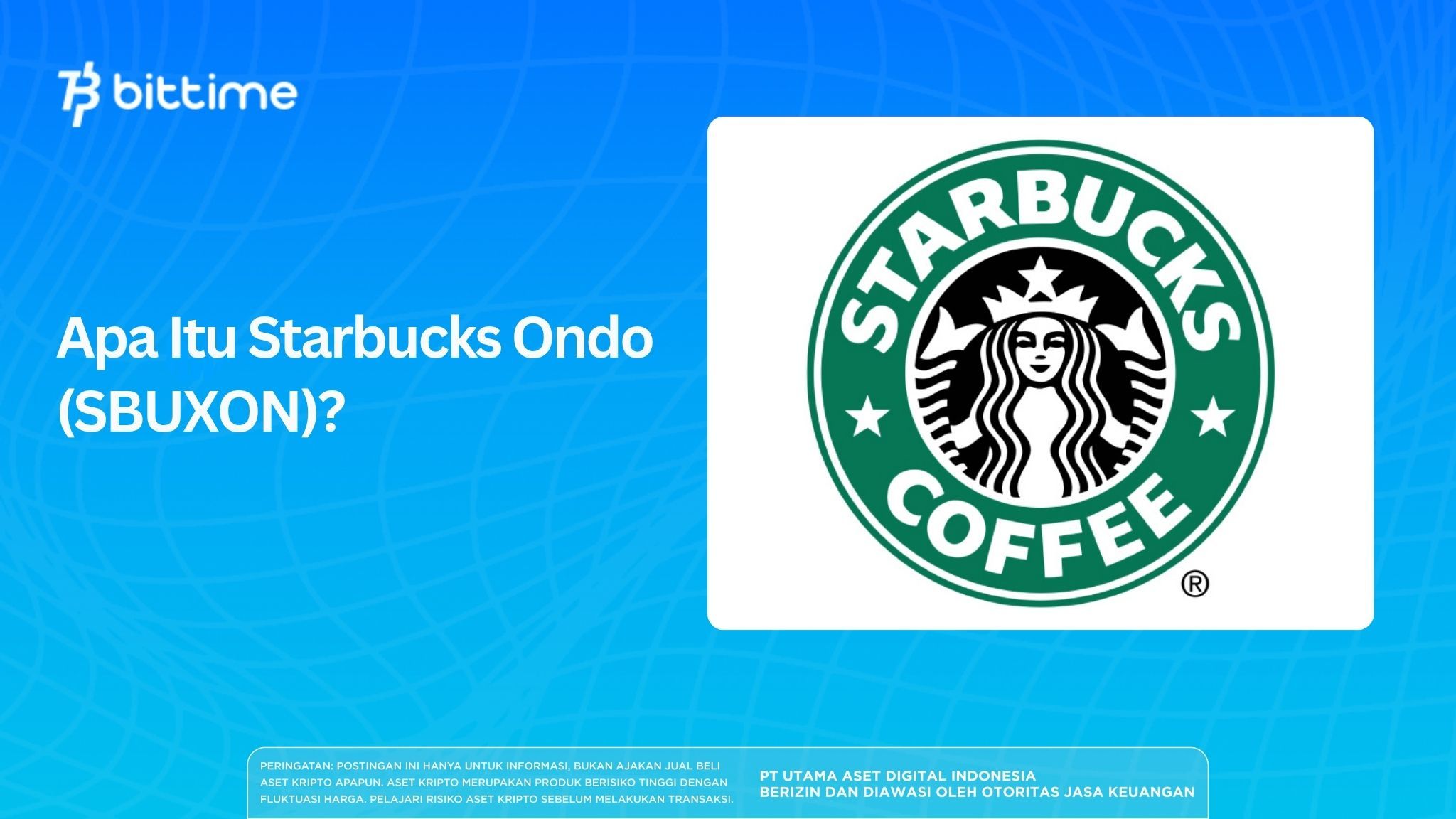 bittime

Apa Itu Starbucks Ondo (SBUXON)?

STARBUCKS COFFEE ®

PERINGATAN: POSTINGAN INI HANYA UNTUK INFORMASI, BUKAN AJAKAN JUAL BELI ASET KRIPTO APAPUN. ASET KRIPTO MERUPAKAN PRODUK BERISIKO TINGGI DENGAN FLUKTUASI HARGA. PELAJARI RISIKO ASET KRIPTO SEBELUM MELAKUKAN TRANSAKSI.

PT UTAMA ASET DIGITAL INDONESIA
BERIZIN DAN DIAWASI OLEH OTORITAS JASA KEUANGAN